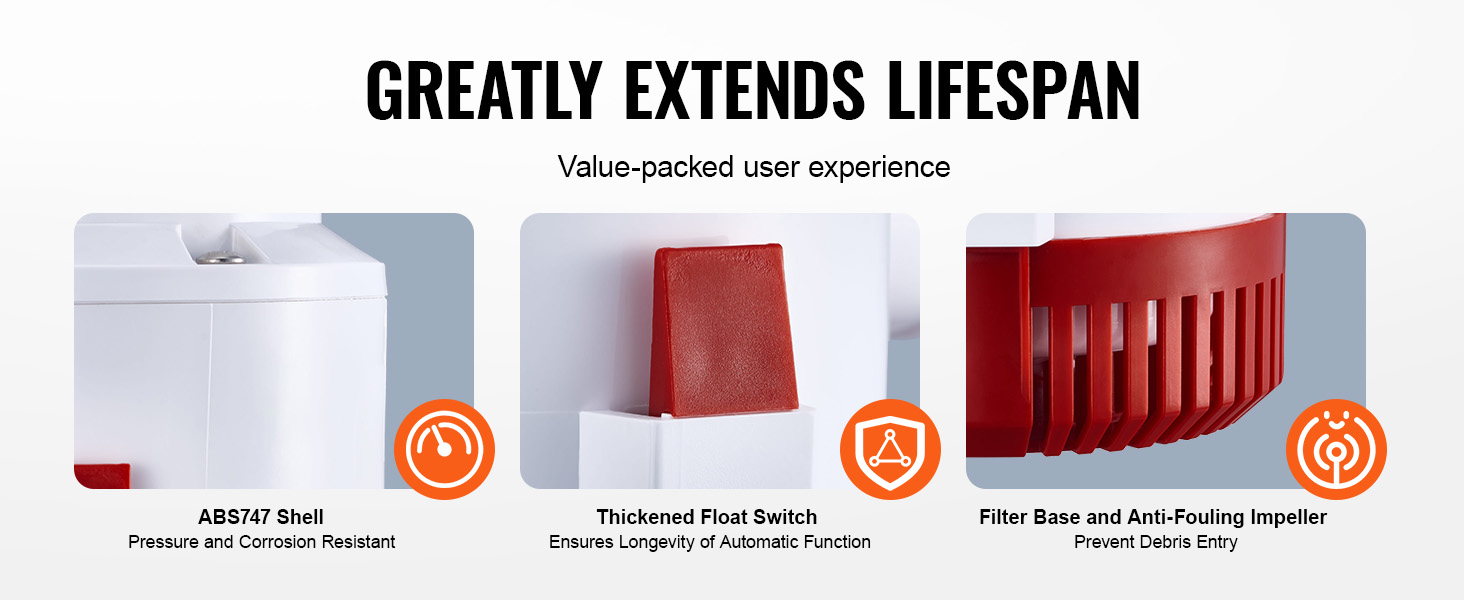 GREATLY EXTENDS LIFESPAN

Value-packed user experience

ABS747 Shell
Pressure and Corrosion Resistant

Thickened Float Switch
Ensures Longevity of Automatic Function

Filter Base and Anti-Fouling Impeller
Prevent Debris Entry